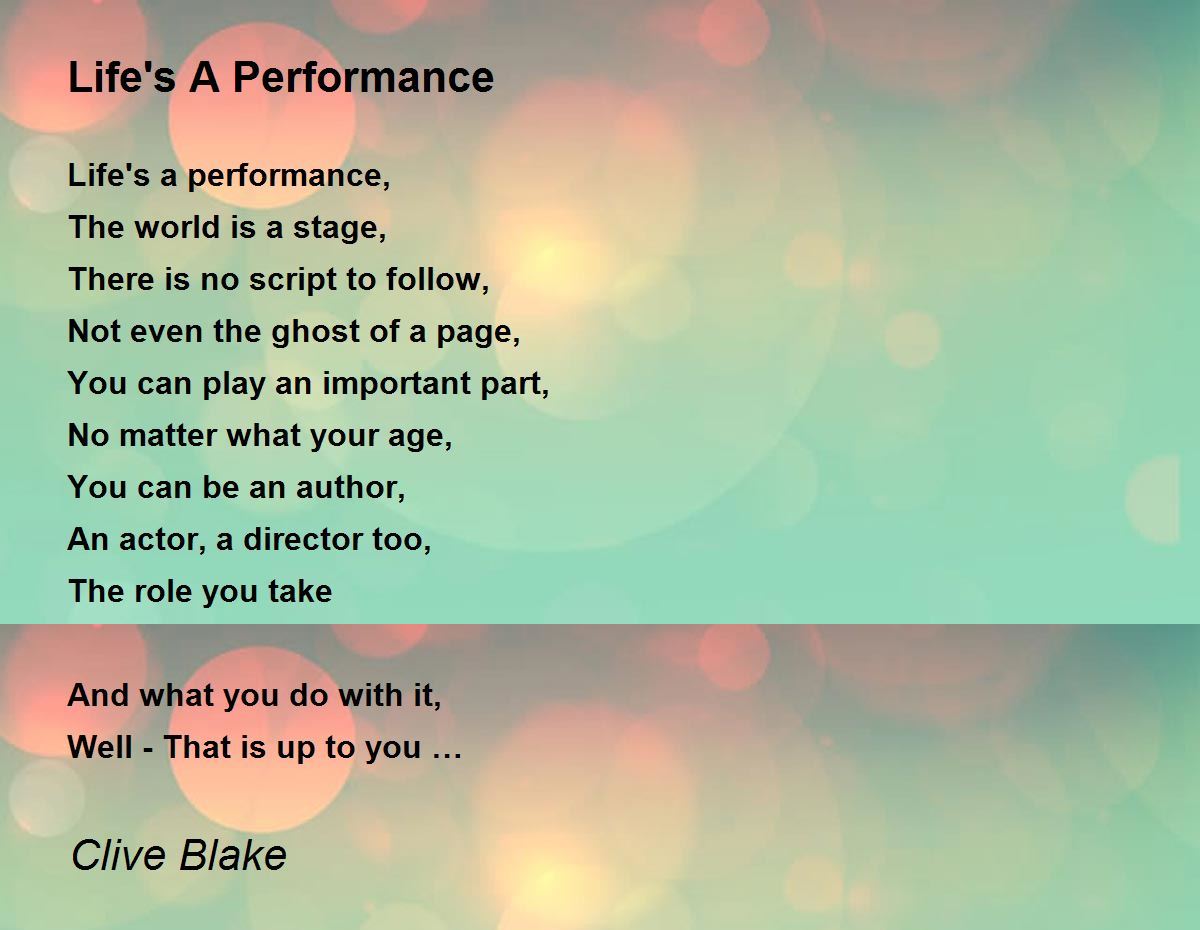 Life's A Performance

Life's a performance,
The world is a stage,
There is no script to follow,
Not even the ghost of a page,
You can play an important part,
No matter what your age,
You can be an author,
An actor, a director too,
The role you take

And what you do with it,
Well - That is up to you …

Clive Blake